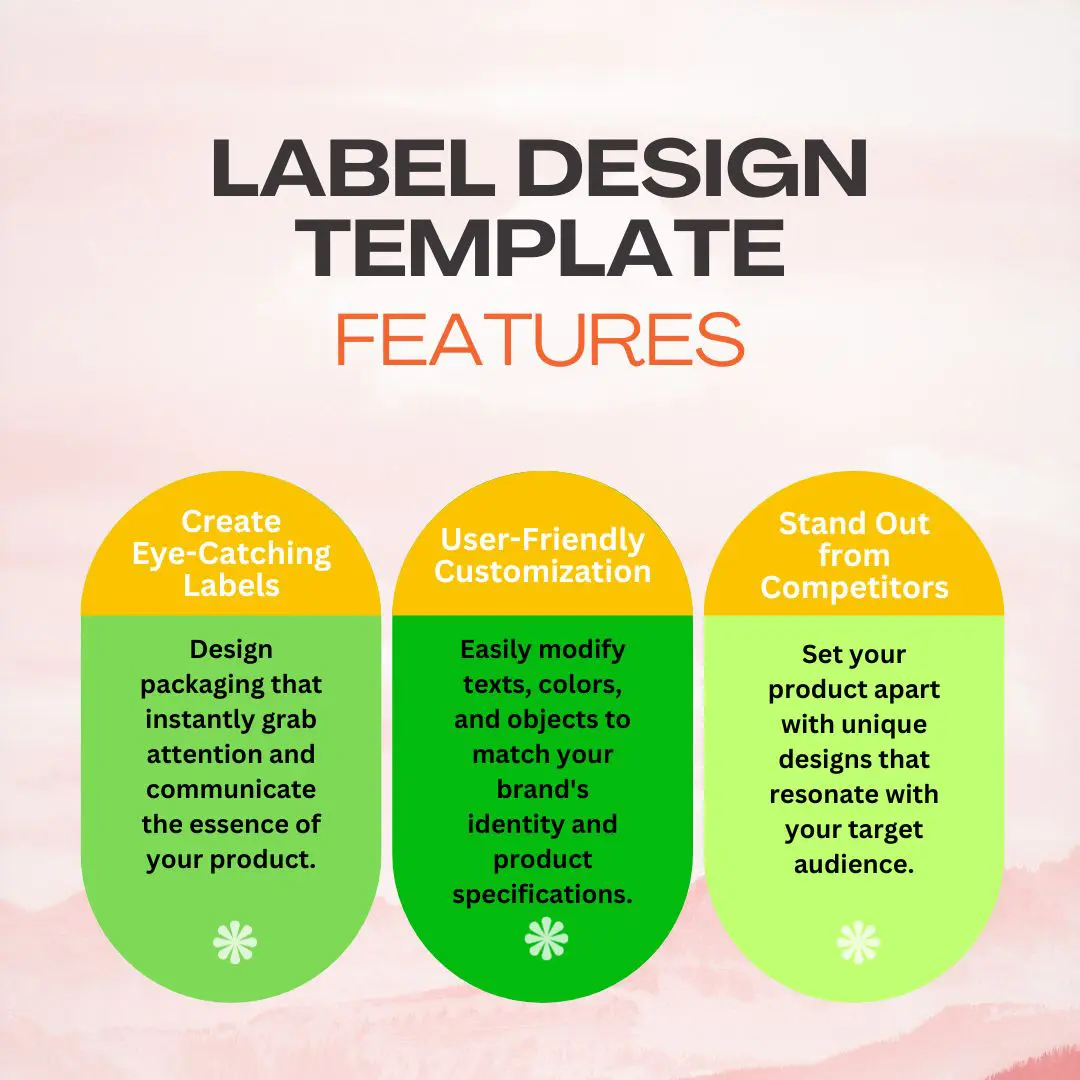 LABEL DESIGN TEMPLATE
FEATURES

Create Eye-Catching Labels

Design packaging that instantly grab attention and communicate the essence of your product.

User-Friendly Customization

Easily modify texts, colors, and objects to match your brand's identity and product specifications.

Stand Out from Competitors

Set your product apart with unique designs that resonate with your target audience.